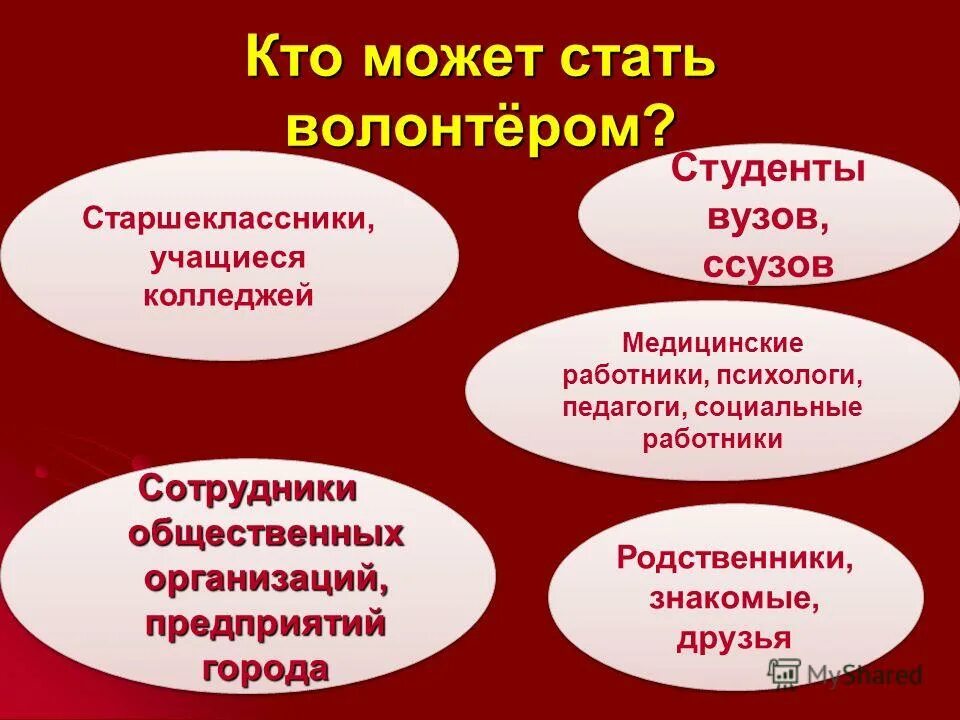 Кто может стать волонтёром?

Старшеклассники, учащиеся колледжей

Студенты вузов, ссузов

Медицинские работники, психологи, педагоги, социальные работники

Сотрудники общественных организаций, предприятий города

Родственники, знакомые, друзья

MyShared